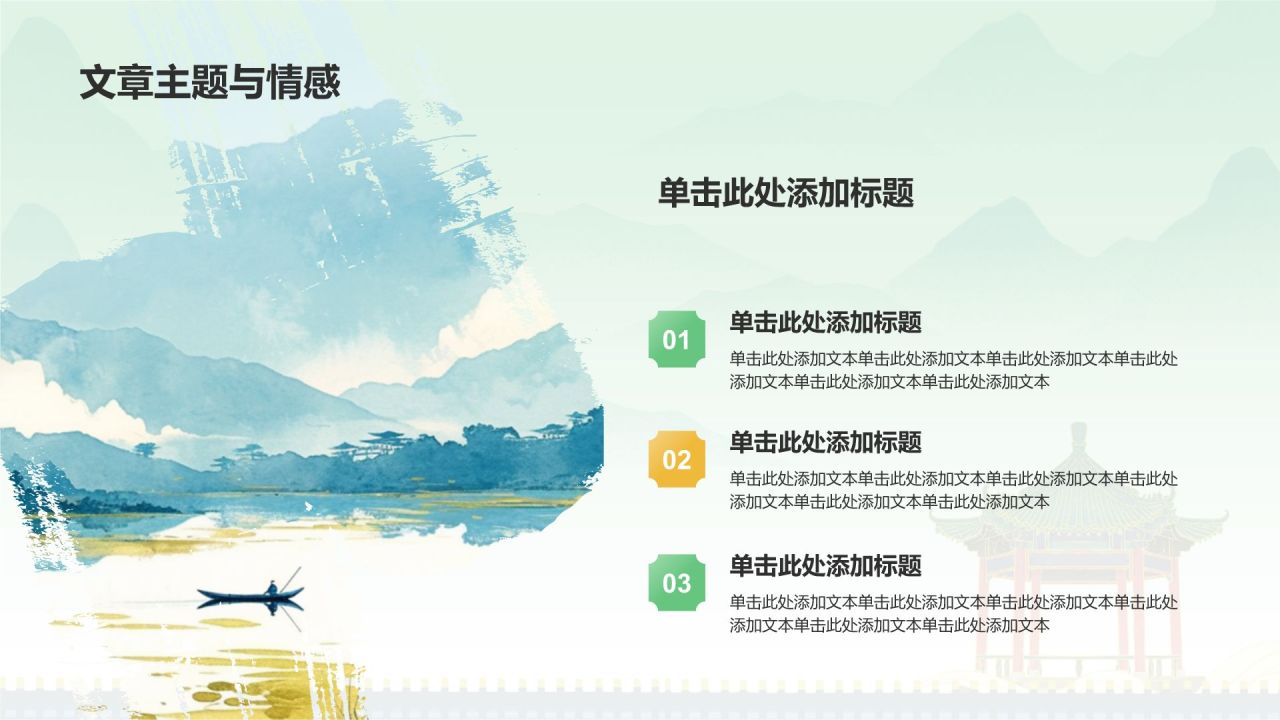 文章主题与情感

单击此处添加标题

01
单击此处添加标题
单击此处添加文本单击此处添加文本单击此处添加文本单击此处添加文本单击此处添加文本单击此处添加文本

02
单击此处添加标题
单击此处添加文本单击此处添加文本单击此处添加文本单击此处添加文本单击此处添加文本单击此处添加文本

03
单击此处添加标题
单击此处添加文本单击此处添加文本单击此处添加文本单击此处添加文本单击此处添加文本单击此处添加文本